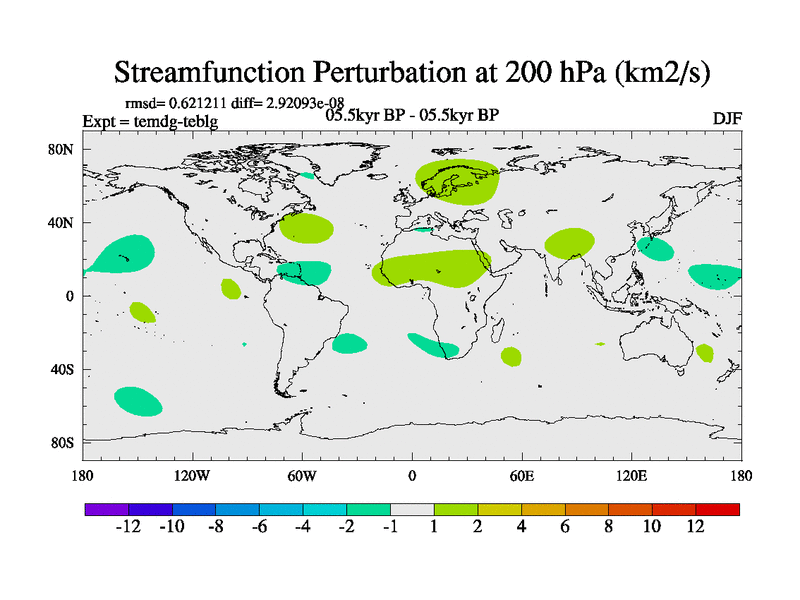 Streamfunction Perturbation at 200 hPa (km2/s)

rmsd= 0.621211 diff= 2.92093e-08
Expt = temdg-teblg
05.5kyr BP - 05.5kyr BP
DJF

80N
40N
0
40S
80S

180
120W
60W
0
60E
120E
180

-12 -10 -8 -6 -4 -2 -1 1 2 4 6 8 10 12